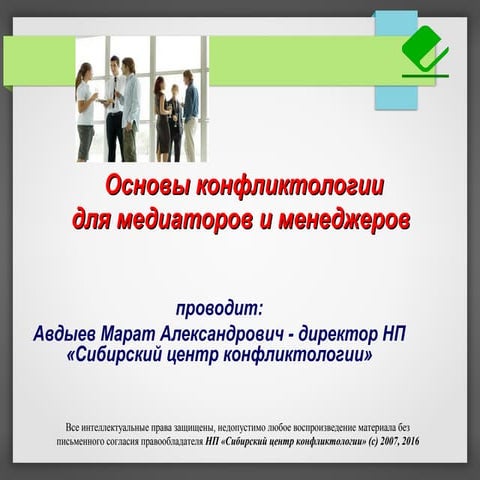 Основы конфликтологии
для медиаторов и менеджеров

проводит:
Авдыев Марат Александрович - директор НП «Сибирский центр конфликтологии»

Все интеллектуальные права защищены, недопустимо любое воспроизведение материала без письменного согласия правообладателя НП «Сибирский центр конфликтологии» (с) 2007, 2016